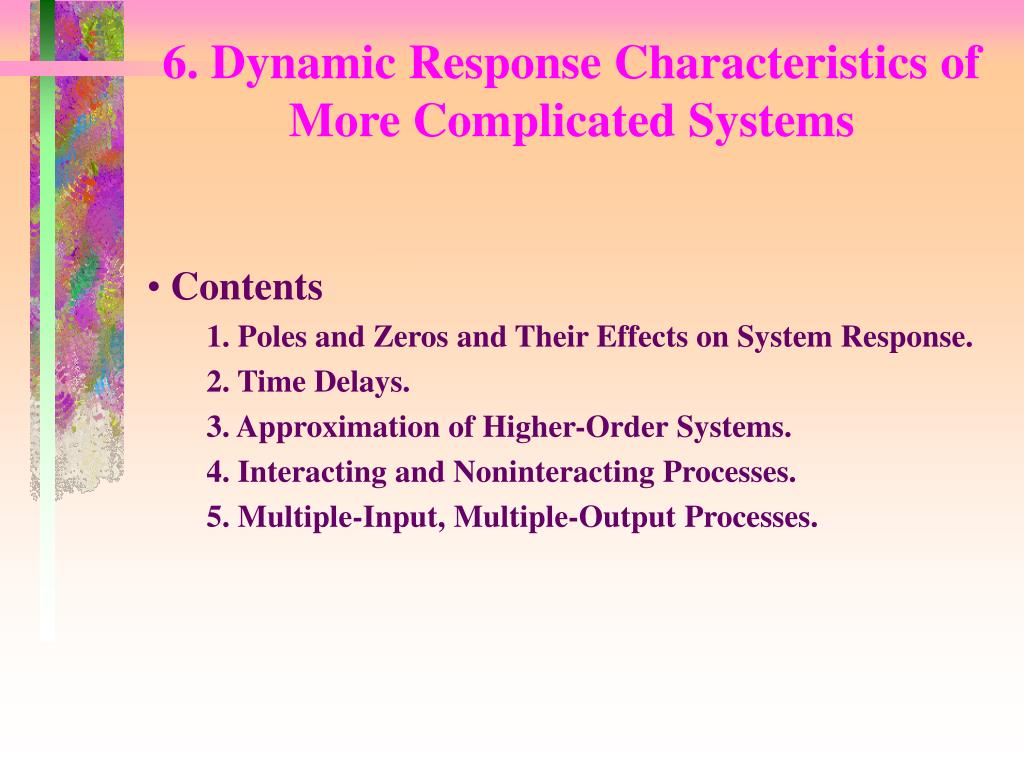 6. Dynamic Response Characteristics of More Complicated Systems

• Contents

1. Poles and Zeros and Their Effects on System Response.

2. Time Delays.

3. Approximation of Higher-Order Systems.

4. Interacting and Noninteracting Processes.

5. Multiple-Input, Multiple-Output Processes.